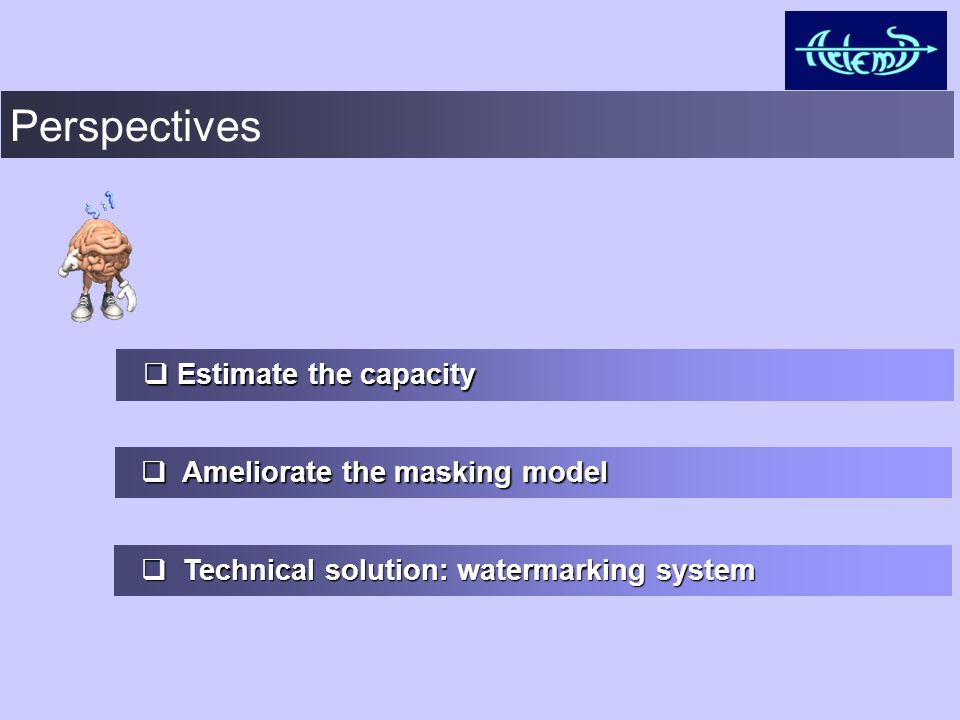 Artemis

Perspectives

❑ Estimate the capacity

❑ Ameliorate the masking model

❑ Technical solution: watermarking system